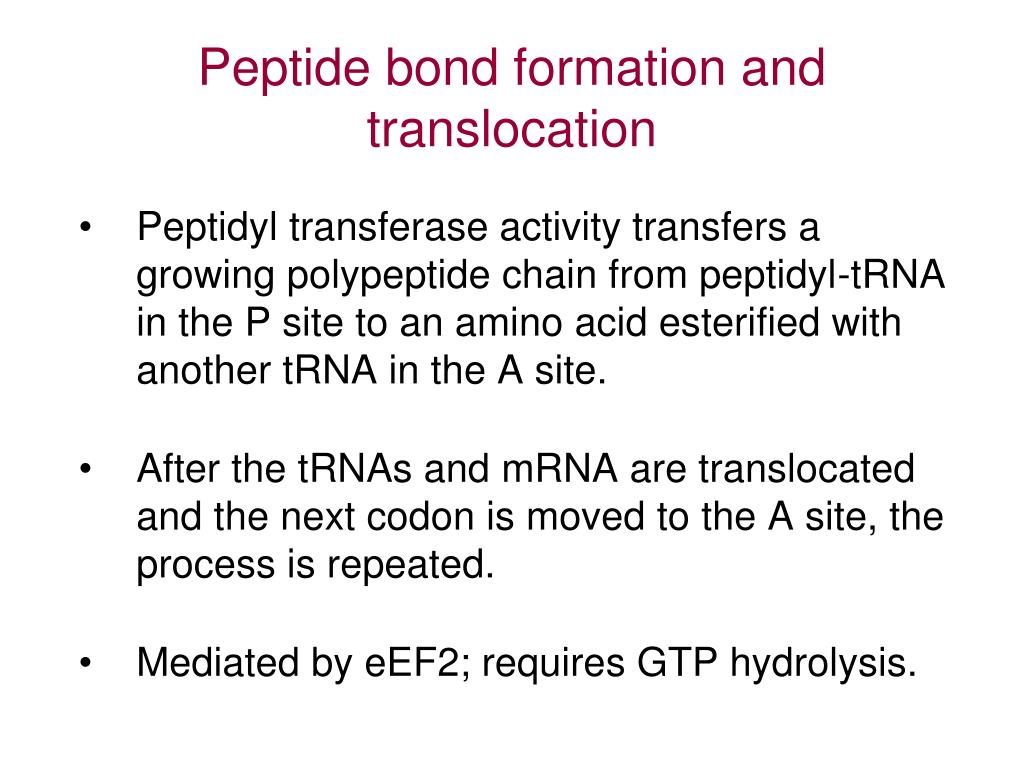 Peptide bond formation and translocation

• Peptidyl transferase activity transfers a growing polypeptide chain from peptidyl-tRNA in the P site to an amino acid esterified with another tRNA in the A site.

• After the tRNAs and mRNA are translocated and the next codon is moved to the A site, the process is repeated.

• Mediated by eEF2; requires GTP hydrolysis.